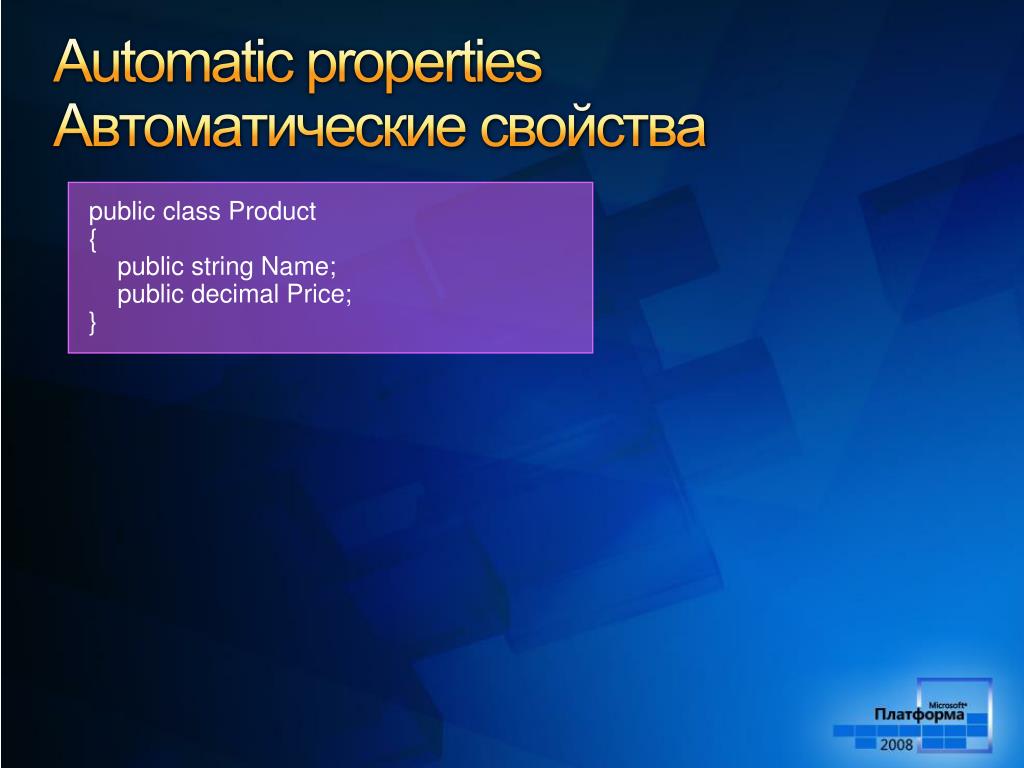 Automatic properties
Автоматические свойства

public class Product
{
    public string Name;
    public decimal Price;
}

Microsoft®
Платформа
2008